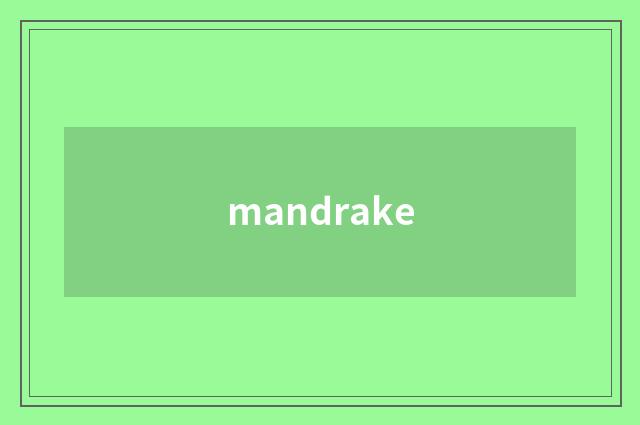 mandrake